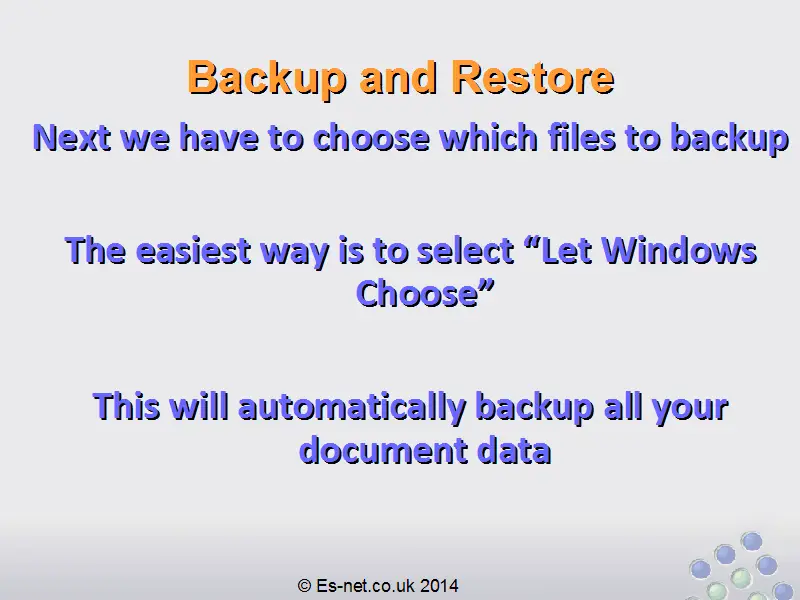 Backup and Restore

Next we have to choose which files to backup

The easiest way is to select “Let Windows Choose”

This will automatically backup all your document data

© Es-net.co.uk 2014